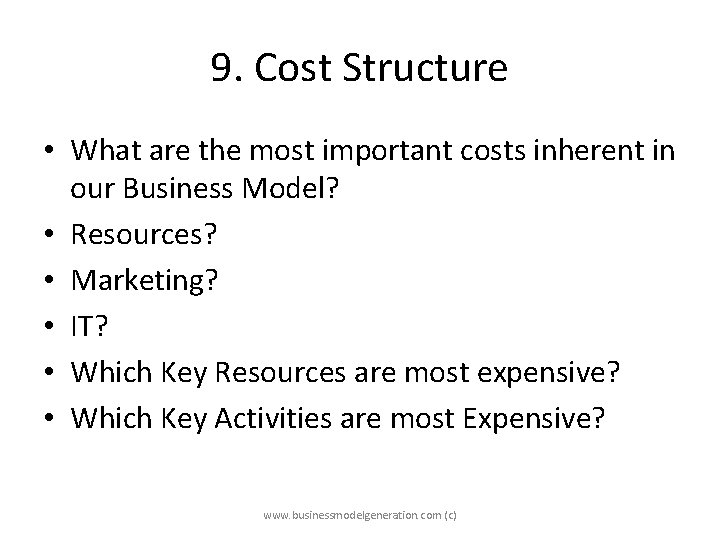 9. Cost Structure

• What are the most important costs inherent in our Business Model?
• Resources?
• Marketing?
• IT?
• Which Key Resources are most expensive?
• Which Key Activities are most Expensive?

www.businessmodelgeneration.com (c)